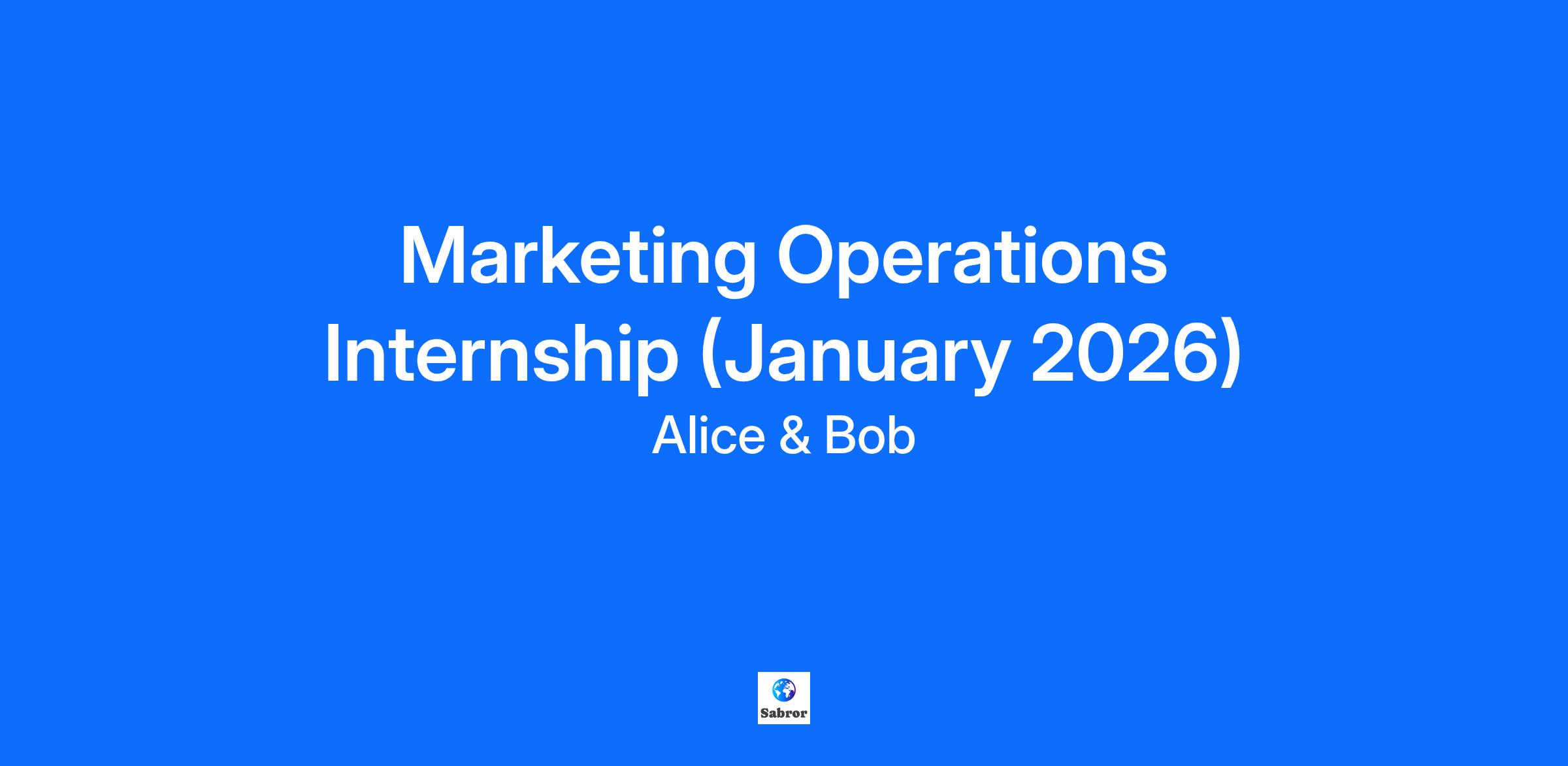 Marketing Operations Internship (January 2026)

Alice & Bob

Sabror